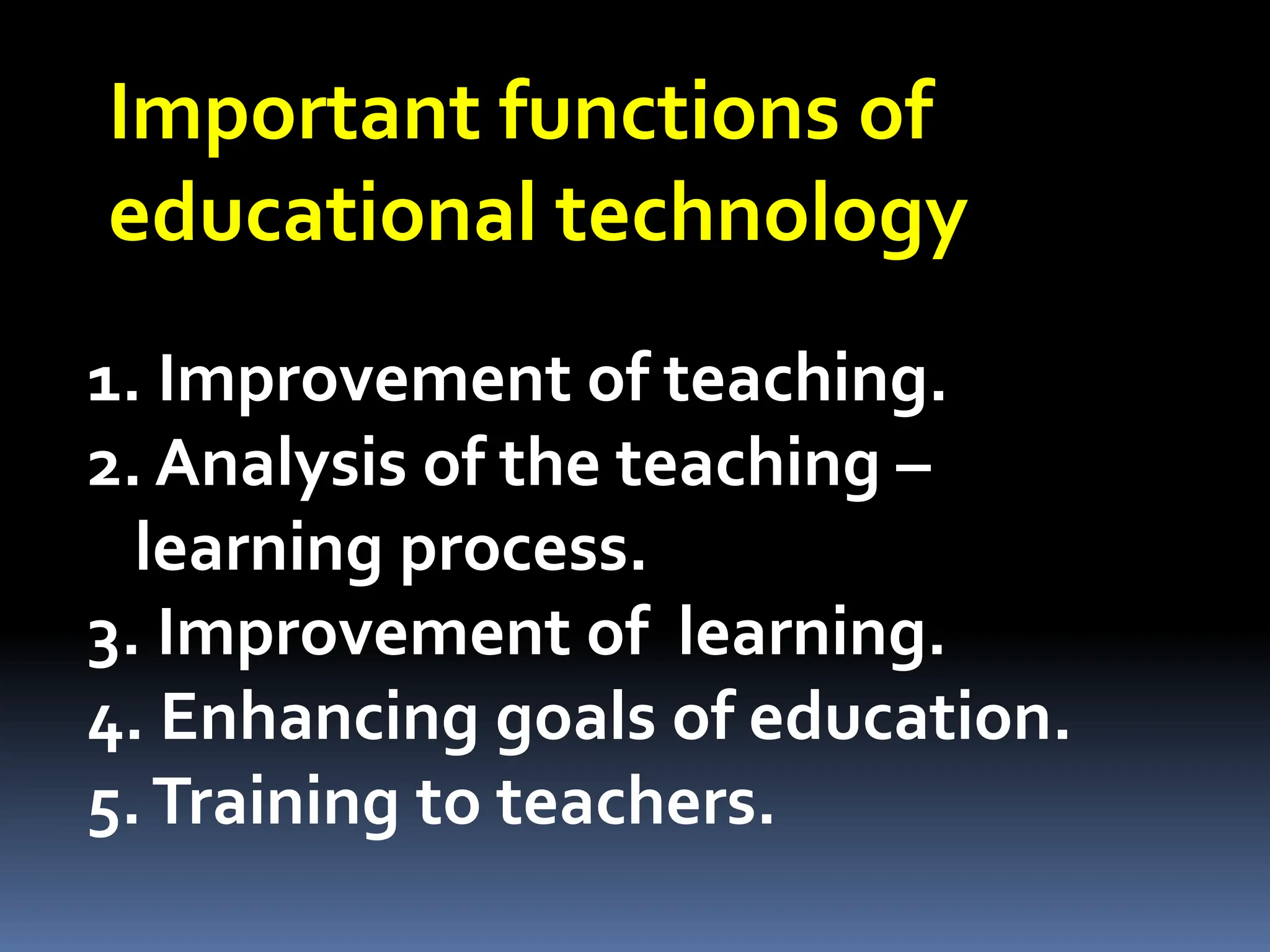 Important functions of educational technology

1. Improvement of teaching.
2. Analysis of the teaching – learning process.
3. Improvement of  learning.
4. Enhancing goals of education.
5. Training to teachers.